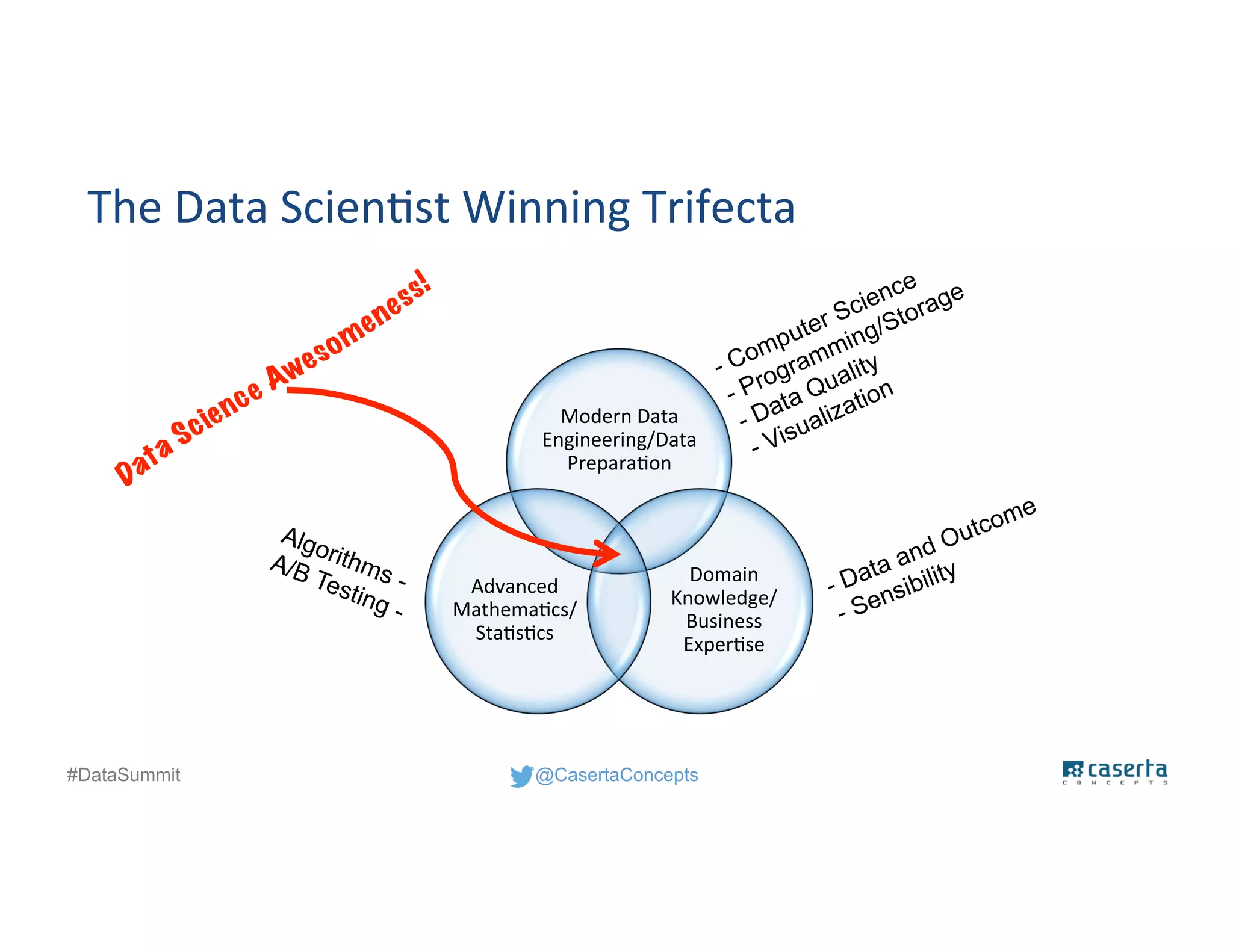 The Data Scientist Winning Trifecta

Data Science Awesomeness!

- Computer Science
- Programming/Storage
- Data Quality
- Visualization

Modern Data Engineering/Data Preparation

Algorithms -
A/B Testing -

Advanced Mathematics/ Statistics

Domain Knowledge/ Business Expertise

- Data and Outcome
- Sensibility

#DataSummit

@CasertaConcepts

caserta
CONCEPTS